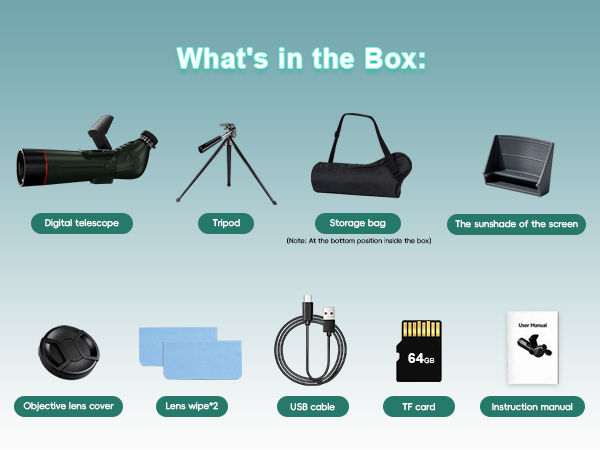 What's in the Box:

Digital telescope

Tripod

Storage bag
(Note: At the bottom position inside the box)

The sunshade of the screen

Objective lens cover

Lens wipe*2

USB cable

64GB

TF card

User Manual

Instruction manual